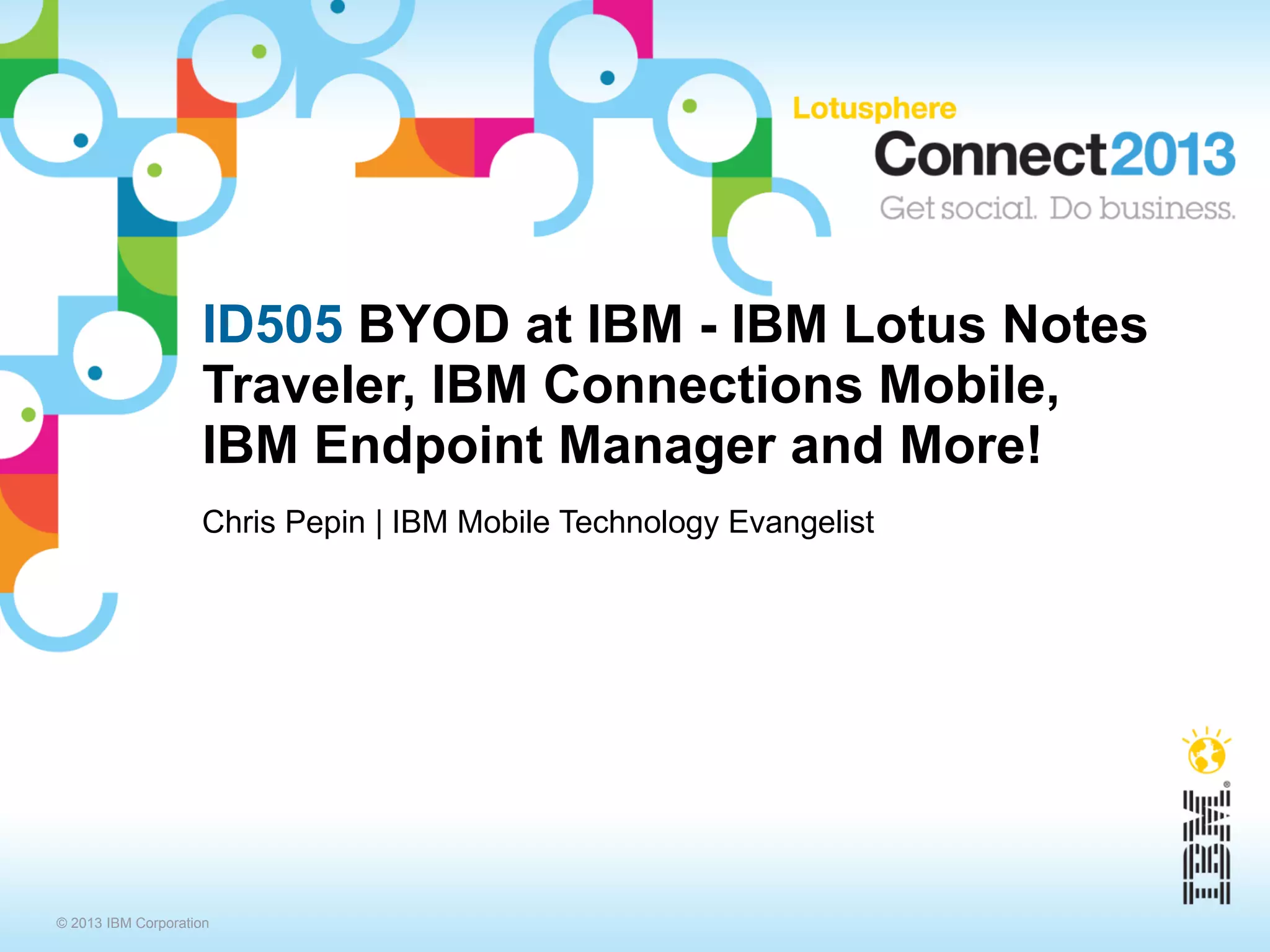 Lotusphere
Connect2013
Get social. Do business.

ID505 BYOD at IBM - IBM Lotus Notes Traveler, IBM Connections Mobile, IBM Endpoint Manager and More!

Chris Pepin | IBM Mobile Technology Evangelist

IBM®

© 2013 IBM Corporation